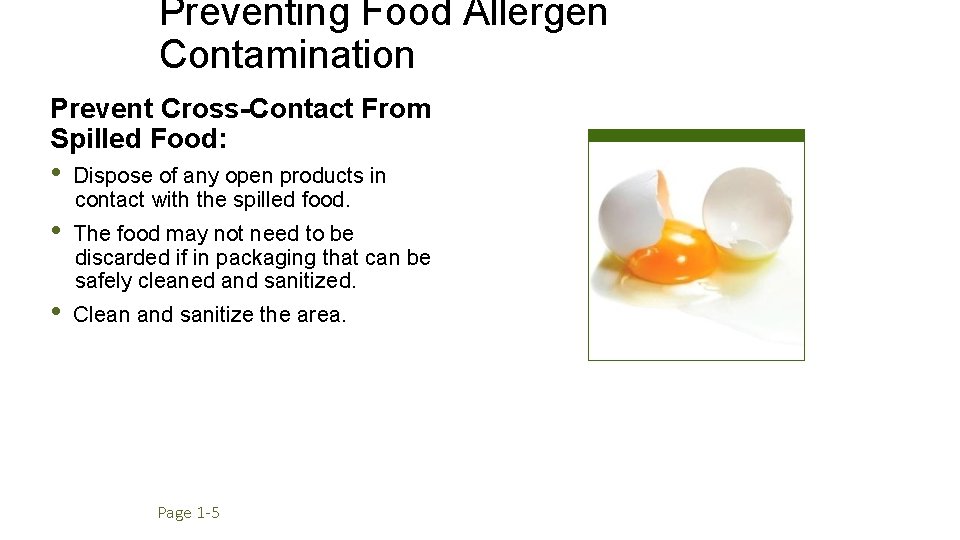 Preventing Food Allergen Contamination

Prevent Cross-Contact From Spilled Food:

• Dispose of any open products in contact with the spilled food.

• The food may not need to be discarded if in packaging that can be safely cleaned and sanitized.

• Clean and sanitize the area.

Page 1-5